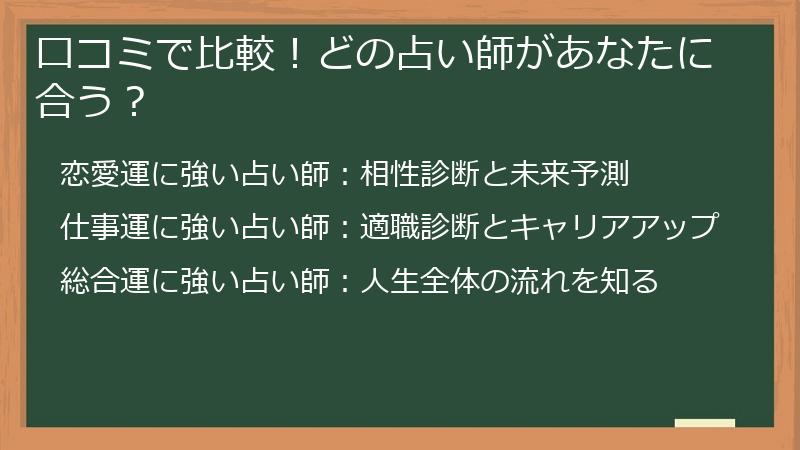 口コミで比較！どの占い師があなたに合う？

恋愛運に強い占い師：相性診断と未来予測

仕事運に強い占い師：適職診断とキャリアアップ

総合運に強い占い師：人生全体の流れを知る